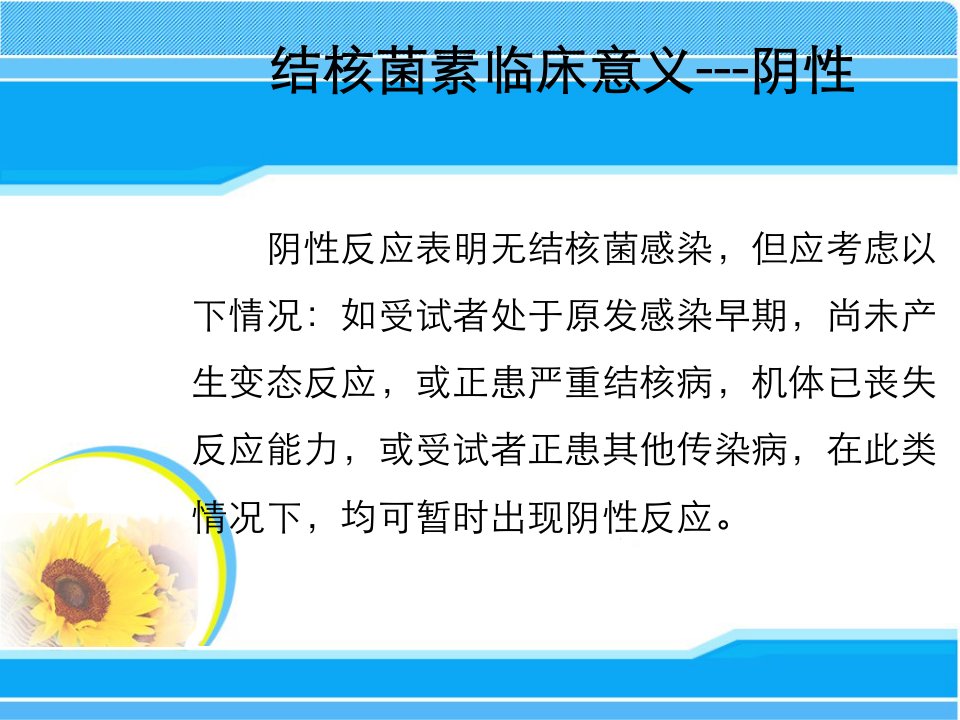 结核菌素临床意义---阴性

阴性反应表明无结核菌感染，但应考虑以下情况：如受试者处于原发感染早期，尚未产生变态反应，或正患严重结核病，机体已丧失反应能力，或受试者正患其他传染病，在此类情况下，均可暂时出现阴性反应。